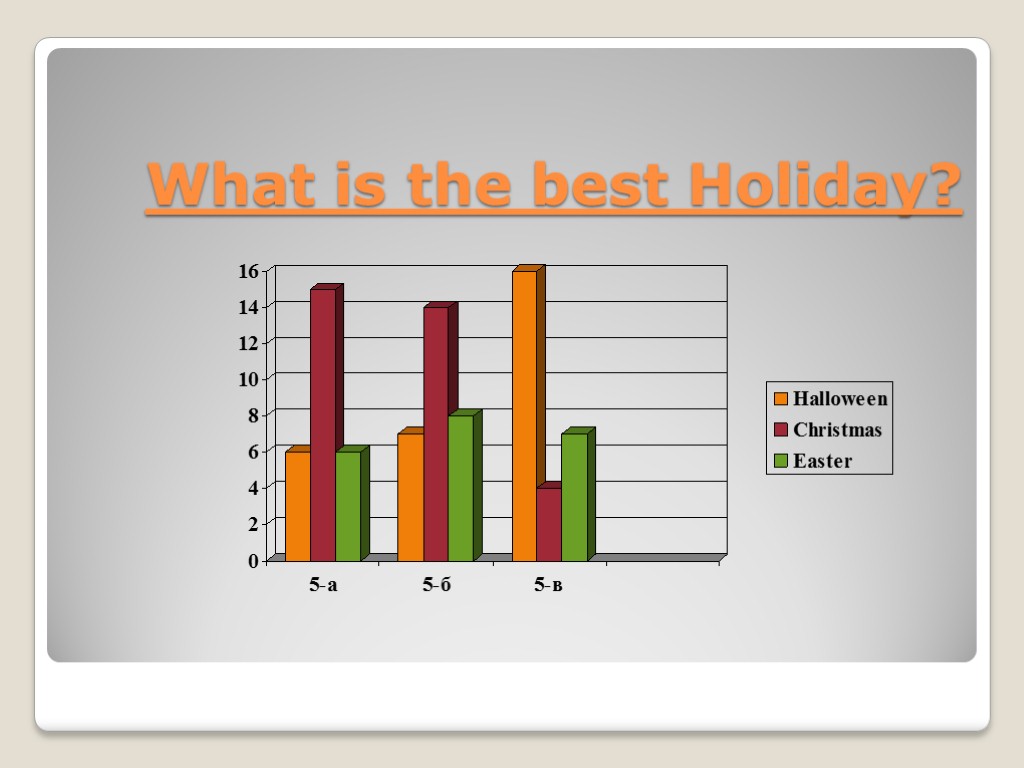 What is the best Holiday?

16
14
12
10
8
6
4
2
0

5-а
5-б
5-в

Halloween
Christmas
Easter